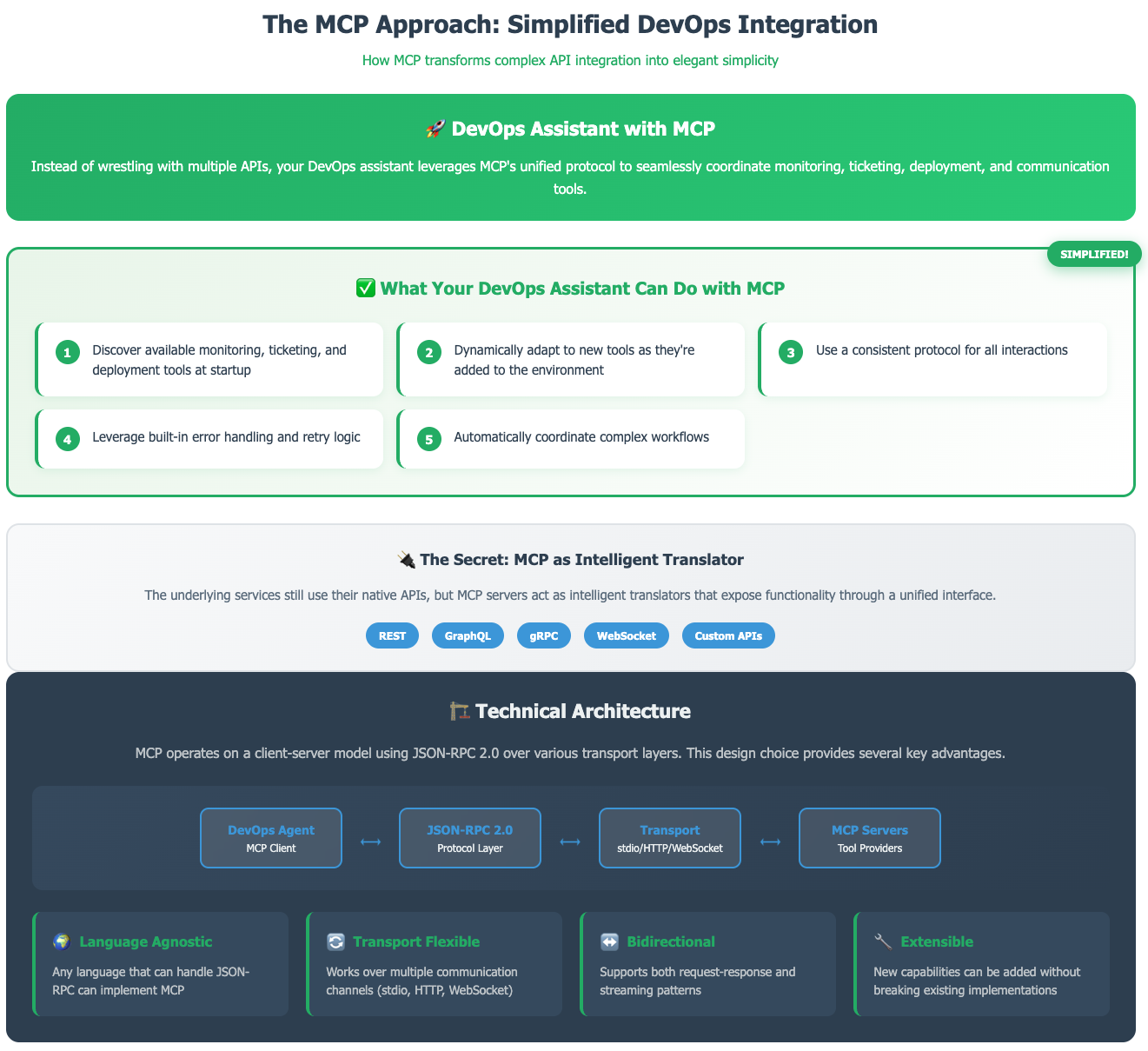 The MCP Approach: Simplified DevOps Integration

How MCP transforms complex API integration into elegant simplicity

🚀 DevOps Assistant with MCP

Instead of wrestling with multiple APIs, your DevOps assistant leverages MCP's unified protocol to seamlessly coordinate monitoring, ticketing, deployment, and communication tools.

SIMPLIFIED!

✅ What Your DevOps Assistant Can Do with MCP

1 Discover available monitoring, ticketing, and deployment tools at startup

2 Dynamically adapt to new tools as they're added to the environment

3 Use a consistent protocol for all interactions

4 Leverage built-in error handling and retry logic

5 Automatically coordinate complex workflows

🔌 The Secret: MCP as Intelligent Translator

The underlying services still use their native APIs, but MCP servers act as intelligent translators that expose functionality through a unified interface.

REST GraphQL gRPC WebSocket Custom APIs

🏗️ Technical Architecture

MCP operates on a client-server model using JSON-RPC 2.0 over various transport layers. This design choice provides several key advantages.

DevOps Agent
MCP Client
⟷
JSON-RPC 2.0
Protocol Layer
⟷
Transport
stdio/HTTP/WebSocket
⟷
MCP Servers
Tool Providers

🌍 Language Agnostic
Any language that can handle JSON-RPC can implement MCP

🔄 Transport Flexible
Works over multiple communication channels (stdio, HTTP, WebSocket)

↔️ Bidirectional
Supports both request-response and streaming patterns

🔧 Extensible
New capabilities can be added without breaking existing implementations